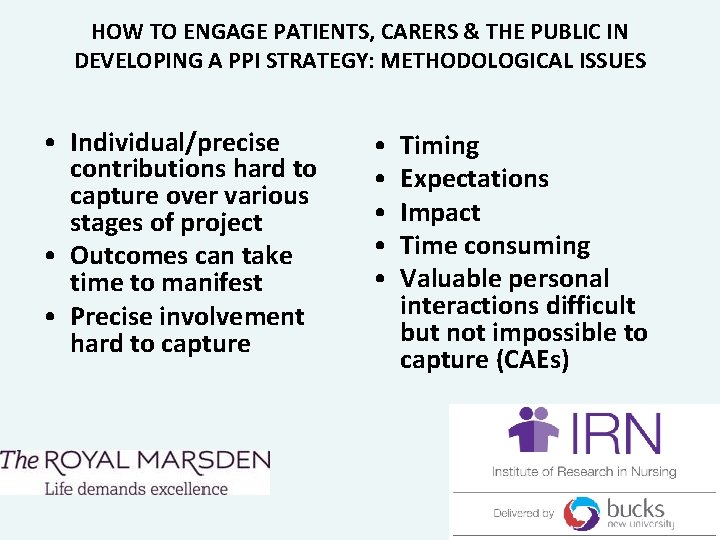 HOW TO ENGAGE PATIENTS, CARERS & THE PUBLIC IN DEVELOPING A PPI STRATEGY: METHODOLOGICAL ISSUES

• Individual/precise contributions hard to capture over various stages of project
• Outcomes can take time to manifest
• Precise involvement hard to capture

• Timing
• Expectations
• Impact
• Time consuming
• Valuable personal interactions difficult but not impossible to capture (CAEs)

The ROYAL MARSDEN
Life demands excellence

IRN
Institute of Research in Nursing
Delivered by bucks new university